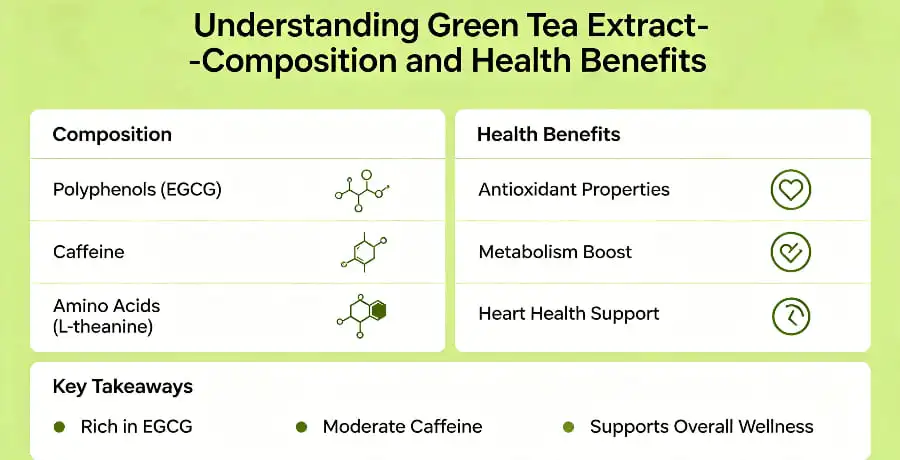 Understanding Green Tea Extract-
-Composition and Health Benefits

Composition

Polyphenols (EGCG)

Caffeine

Amino Acids (L-theanine)

Health Benefits

Antioxidant Properties

Metabolism Boost

Heart Health Support

Key Takeaways

Rich in EGCG

Moderate Caffeine

Supports Overall Wellness